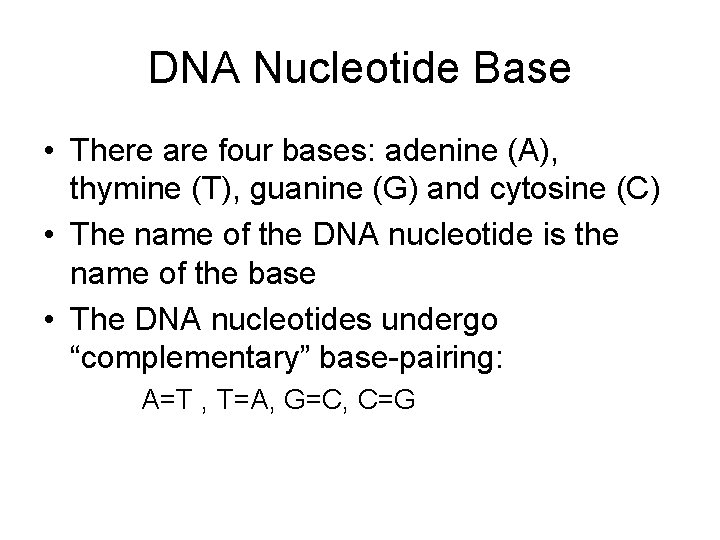 DNA Nucleotide Base

• There are four bases: adenine (A), thymine (T), guanine (G) and cytosine (C)
• The name of the DNA nucleotide is the name of the base
• The DNA nucleotides undergo “complementary” base-pairing:

A=T , T=A, G=C, C=G